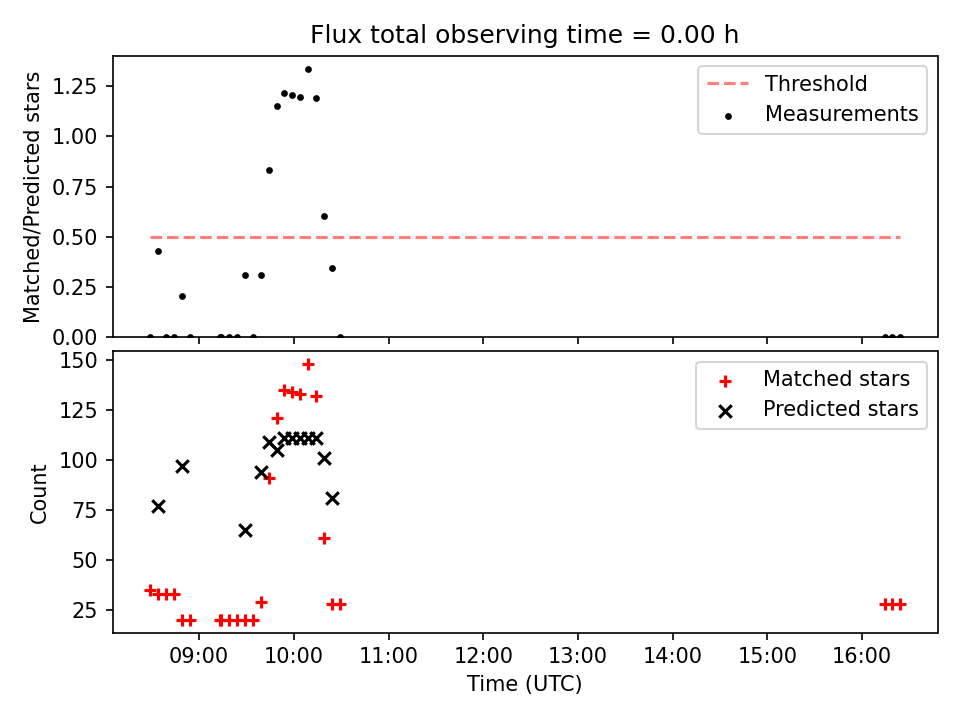 Flux total observing time = 0.00 h

Matched/Predicted stars

1.25
1.00
0.75
0.50
0.25
0.00

Threshold
Measurements

Count

150
125
100
75
50
25

Matched stars
Predicted stars

09:00
10:00
11:00
12:00
13:00
14:00
15:00
16:00

Time (UTC)